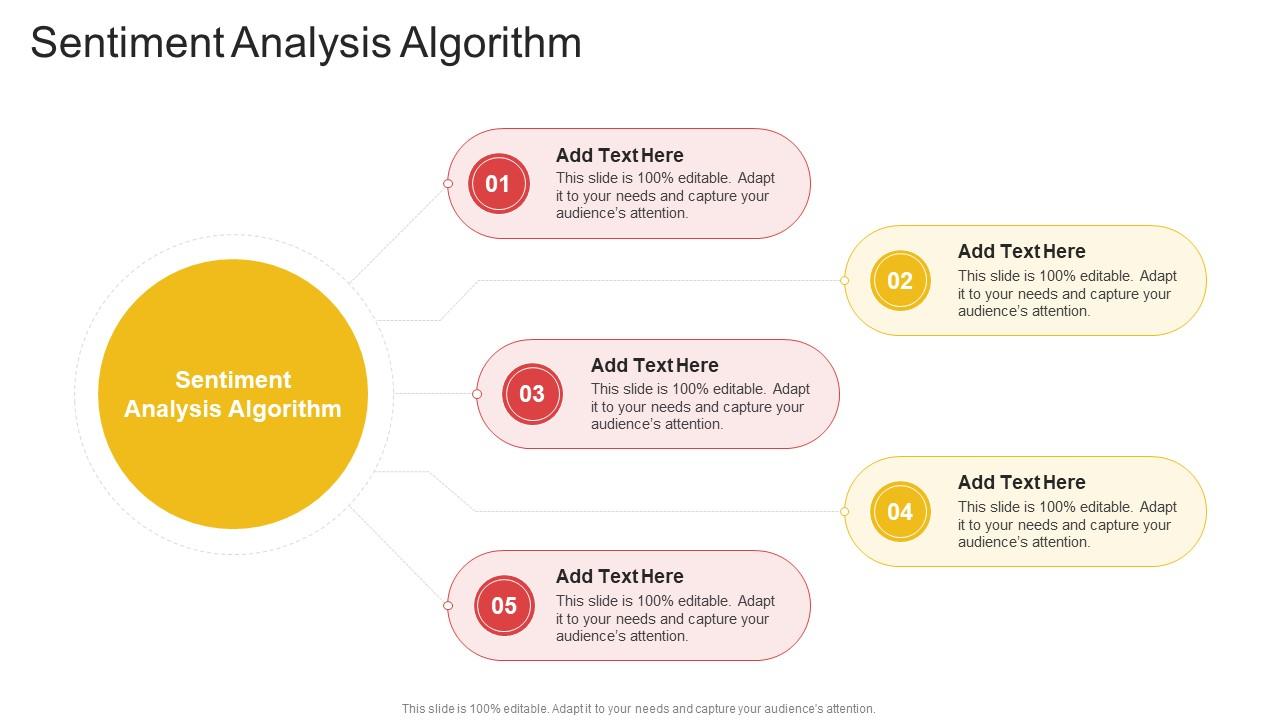 Sentiment Analysis Algorithm

Sentiment Analysis Algorithm

01
Add Text Here
This slide is 100% editable. Adapt it to your needs and capture your audience's attention.

02
Add Text Here
This slide is 100% editable. Adapt it to your needs and capture your audience's attention.

03
Add Text Here
This slide is 100% editable. Adapt it to your needs and capture your audience's attention.

04
Add Text Here
This slide is 100% editable. Adapt it to your needs and capture your audience's attention.

05
Add Text Here
This slide is 100% editable. Adapt it to your needs and capture your audience's attention.

This slide is 100% editable. Adapt it to your needs and capture your audience's attention.